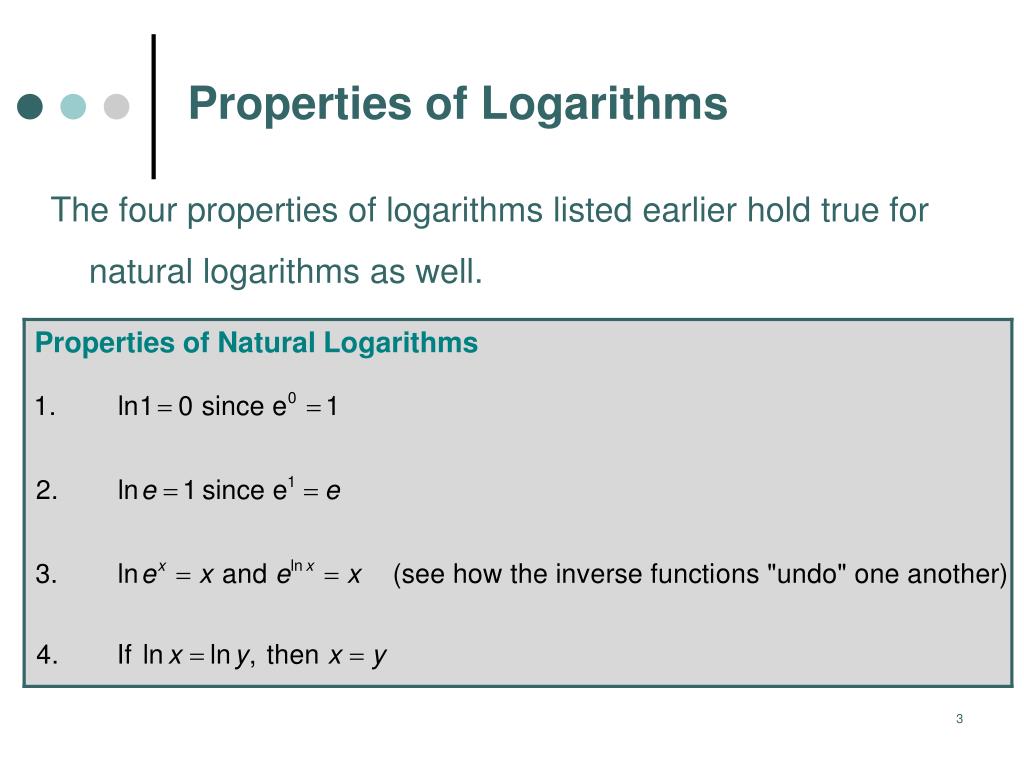 Properties of Logarithms

The four properties of logarithms listed earlier hold true for natural logarithms as well.

Properties of Natural Logarithms

1. $\ln 1 = 0$ since $e^0 = 1$

2. $\ln e = 1$ since $e^1 = e$

3. $\ln e^x = x$ and $e^{\ln x} = x$ (see how the inverse functions "undo" one another)

4. If $\ln x = \ln y$, then $x = y$

3